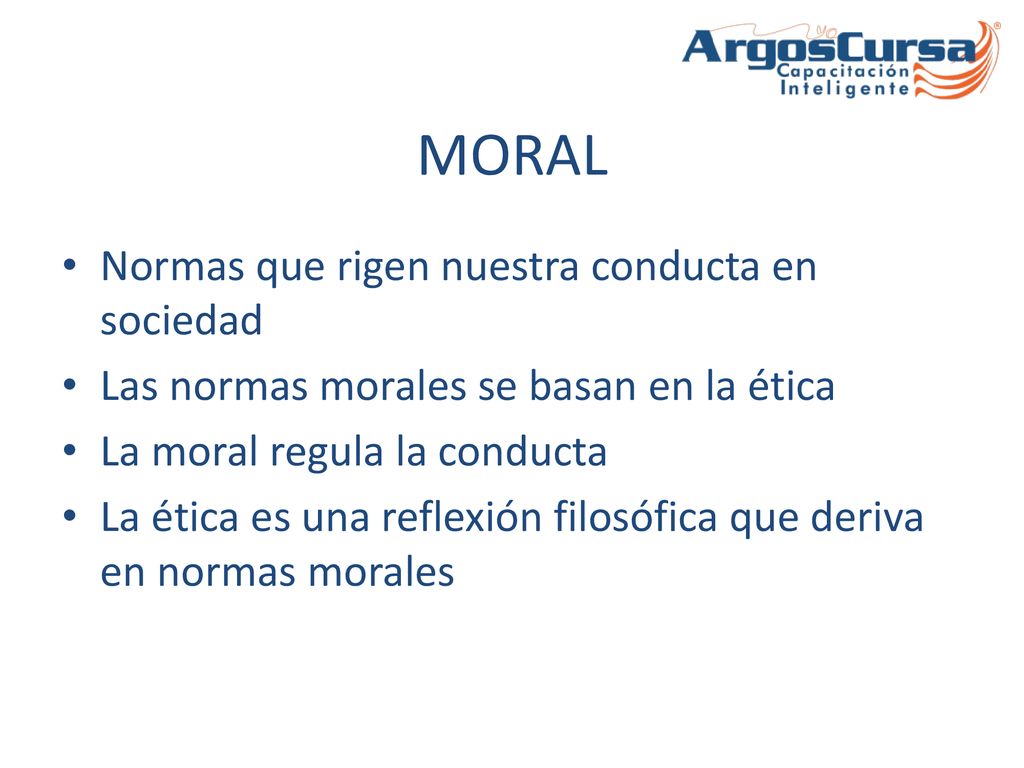 ArgosCursa®
Capacitación Inteligente

MORAL

• Normas que rigen nuestra conducta en sociedad
• Las normas morales se basan en la ética
• La moral regula la conducta
• La ética es una reflexión filosófica que deriva en normas morales